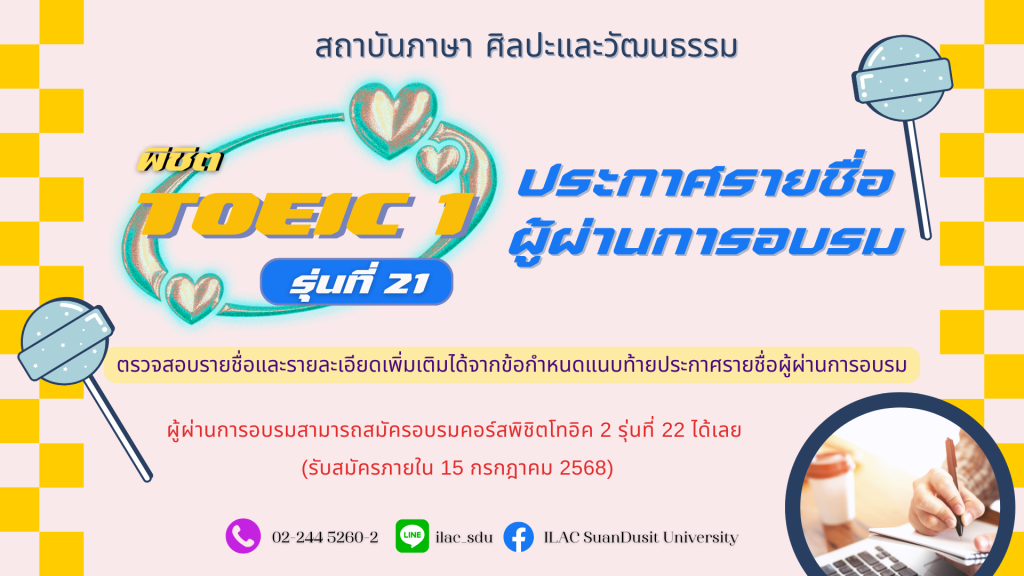 สถาบันภาษา ศิลปะและวัฒนธรรม

พิชิต
TOEIC 1
รุ่นที่ 21

ประกาศรายชื่อ
ผู้ผ่านการอบรม

ตรวจสอบรายชื่อและรายละเอียดเพิ่มเติมได้จากข้อกำหนดแนบท้ายประกาศรายชื่อผู้ผ่านการอบรม

ผู้ผ่านการอบรมสามารถสมัครอบรมคอร์สพิชิตโทอิค 2 รุ่นที่ 22 ได้เลย
(รับสมัครภายใน 15 กรกฎาคม 2568)

02-244 5260-2 LINE ilac_sdu ILAC SuanDusit University